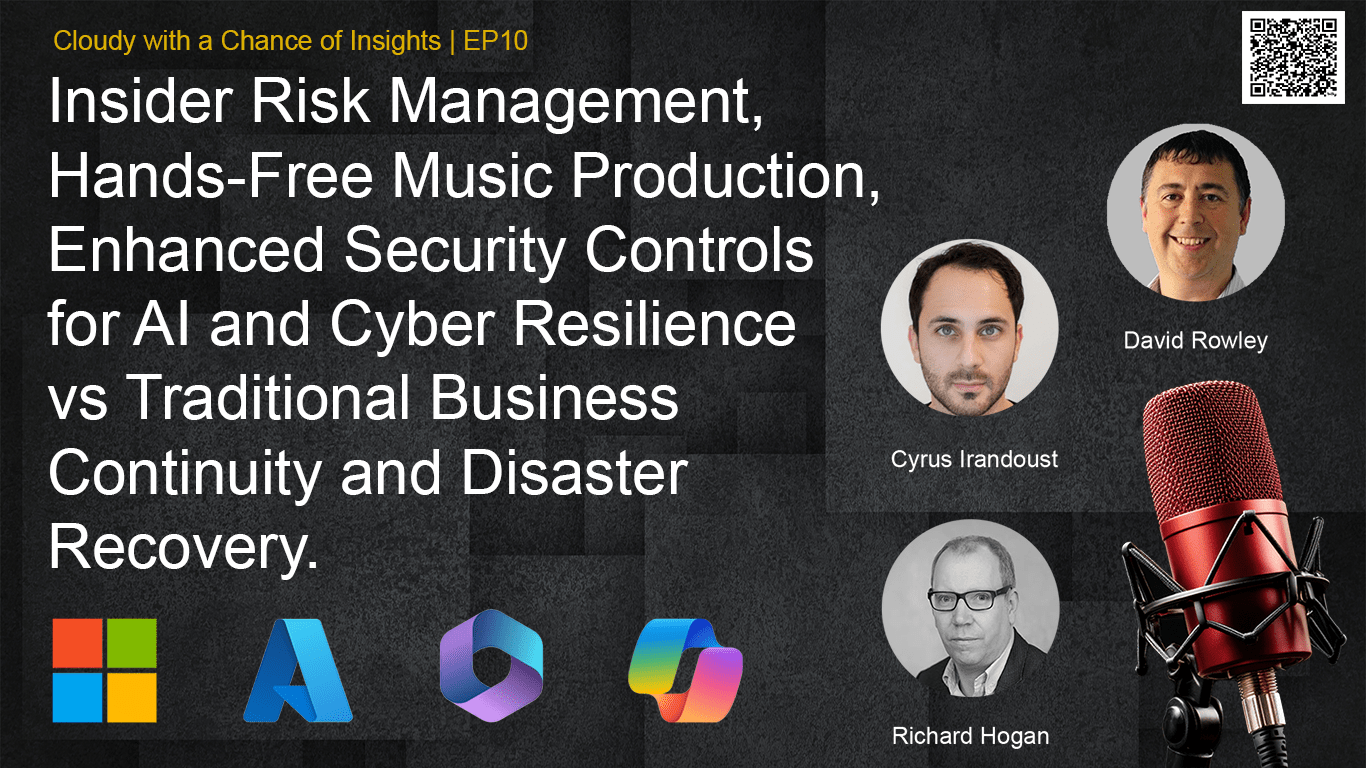 Cloudy with a Chance of Insights | EP10

Insider Risk Management, Hands-Free Music Production, Enhanced Security Controls for AI and Cyber Resilience vs Traditional Business Continuity and Disaster Recovery.

David Rowley

Cyrus Irandoust

Richard Hogan